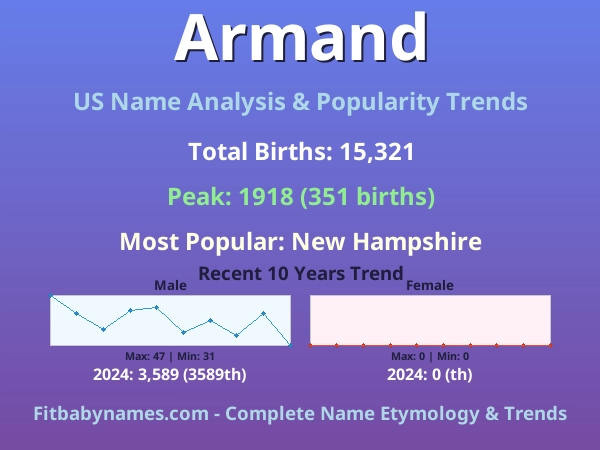 Armand

US Name Analysis & Popularity Trends

Total Births: 15,321

Peak: 1918 (351 births)

Most Popular: New Hampshire

Recent 10 Years Trend

Male

Max: 47 | Min: 31

2024: 3,589 (3589th)

Female

Max: 0 | Min: 0

2024: 0 (th)

Fitbabynames.com - Complete Name Etymology & Trends